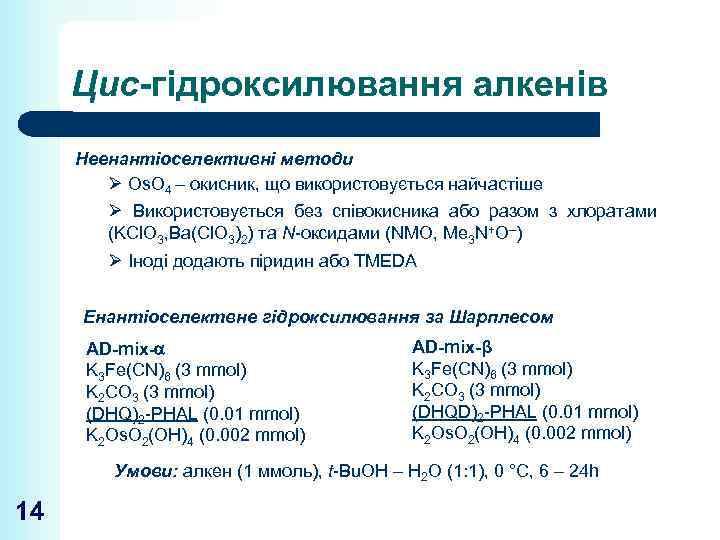 Цис-гідроксилювання алкенів

Неенантіоселективні методи

➢ $OsO_4$ – окисник, що використовується найчастіше

➢ Використовується без співокисника або разом з хлоратами ($KClO_3$,$Ba(ClO_3)_2$) та N-оксидами (NMO, $Me_3N^+O^-$)

➢ Іноді додають піридин або TMEDA

Енантіоселектвне гідроксилювання за Шарплесом

AD-mix-α
$K_3Fe(CN)_6$ (3 mmol)
$K_2CO_3$ (3 mmol)
$(DHQ)_2$-PHAL (0.01 mmol)
$K_2OsO_2(OH)_4$ (0.002 mmol)

AD-mix-β
$K_3Fe(CN)_6$ (3 mmol)
$K_2CO_3$ (3 mmol)
$(DHQD)_2$-PHAL (0.01 mmol)
$K_2OsO_2(OH)_4$ (0.002 mmol)

Умови: алкен (1 ммоль), t-BuOH – $H_2O$ (1:1), 0 °C, 6 – 24h

14